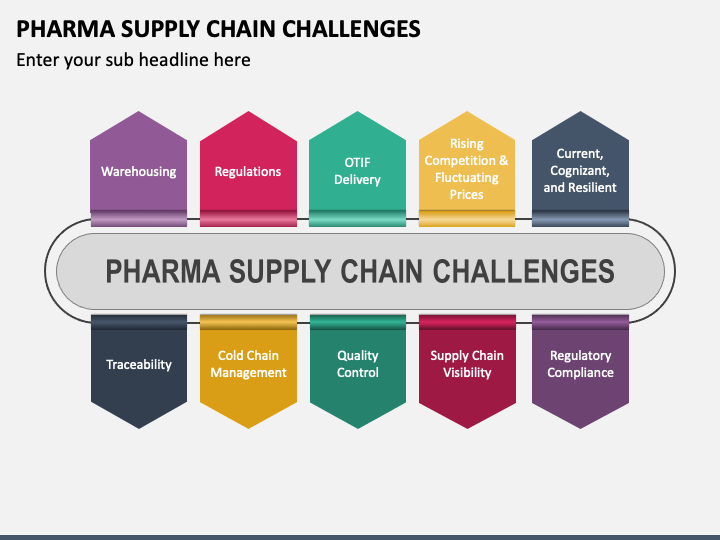 PHARMA SUPPLY CHAIN CHALLENGES

Enter your sub headline here

Warehousing

Regulations

OTIF Delivery

Rising Competition & Fluctuating Prices

Current, Cognizant, and Resilient

PHARMA SUPPLY CHAIN CHALLENGES

Traceability

Cold Chain Management

Quality Control

Supply Chain Visibility

Regulatory Compliance